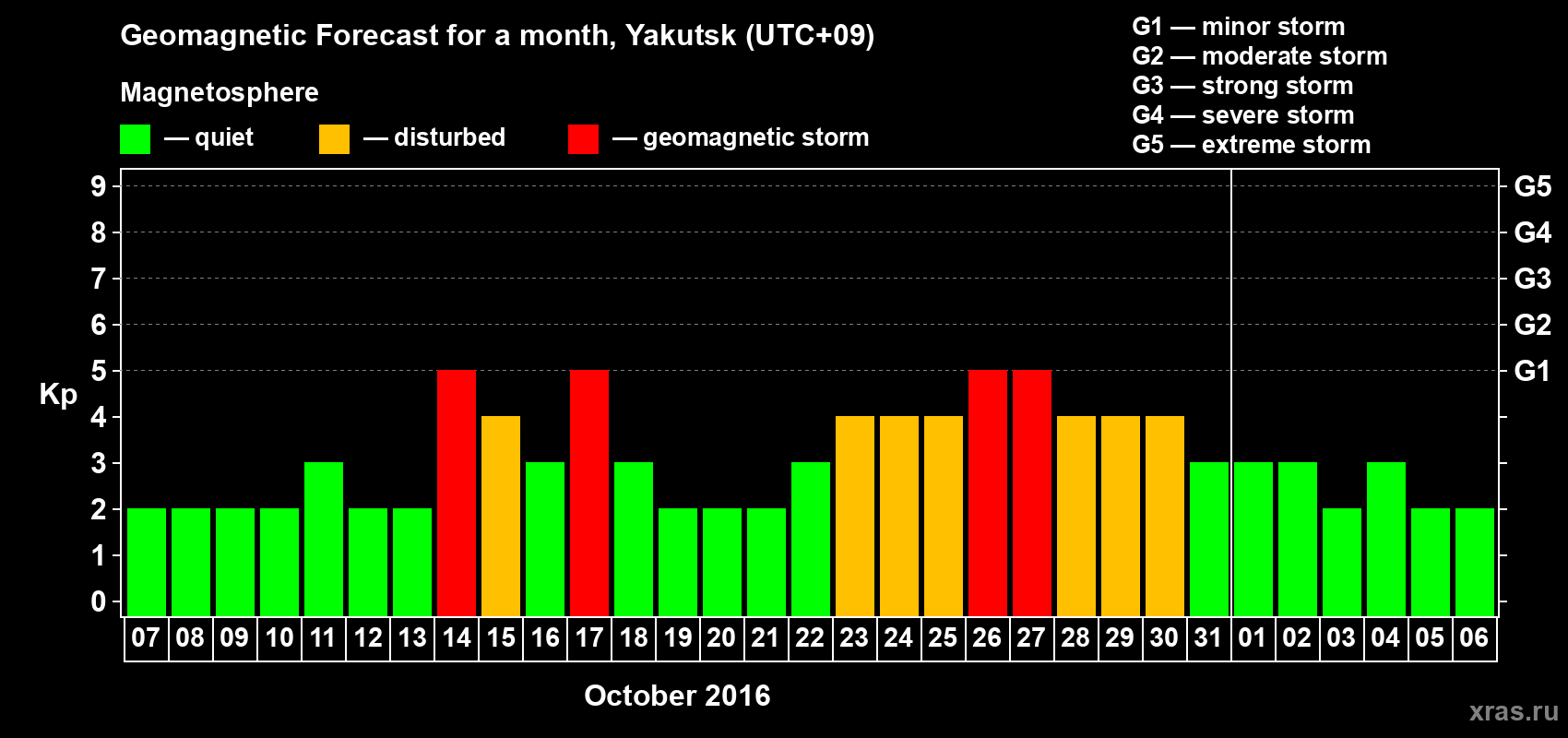 Geomagnetic Forecast for a month, Yakutsk (UTC+09)

Magnetosphere

— quiet — disturbed — geomagnetic storm

G1 — minor storm
G2 — moderate storm
G3 — strong storm
G4 — severe storm
G5 — extreme storm

Kp

9
8
7
6
5
4
3
2
1
0

G5
G4
G3
G2
G1

07 08 09 10 11 12 13 14 15 16 17 18 19 20 21 22 23 24 25 26 27 28 29 30 31 01 02 03 04 05 06

October 2016

xras.ru